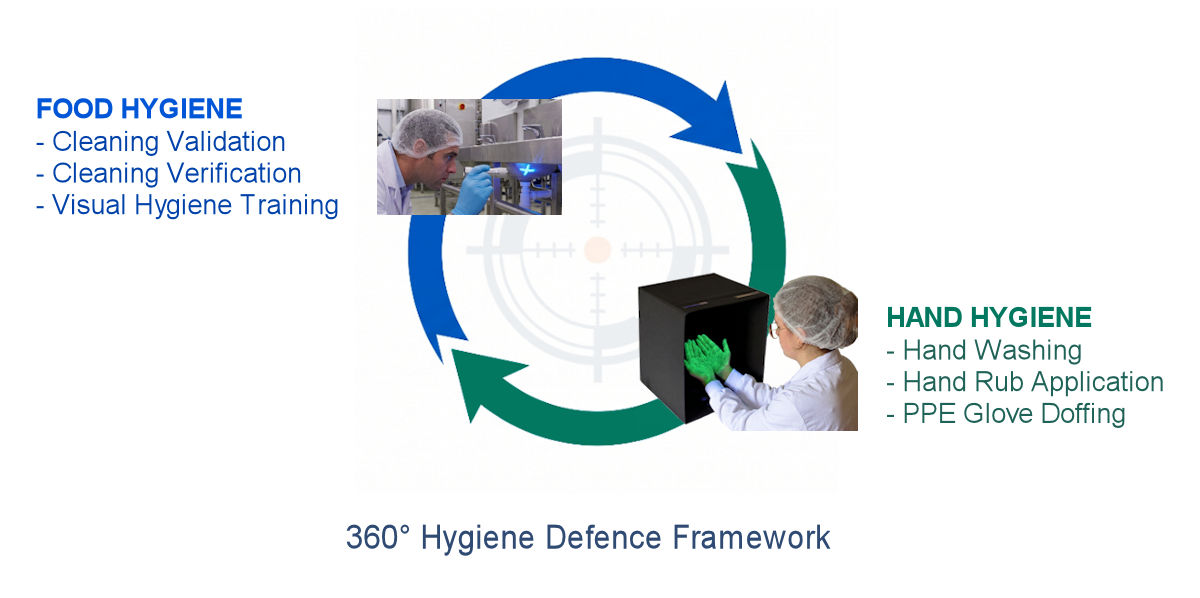 FOOD HYGIENE
- Cleaning Validation
- Cleaning Verification
- Visual Hygiene Training

HAND HYGIENE
- Hand Washing
- Hand Rub Application
- PPE Glove Doffing

360° Hygiene Defence Framework